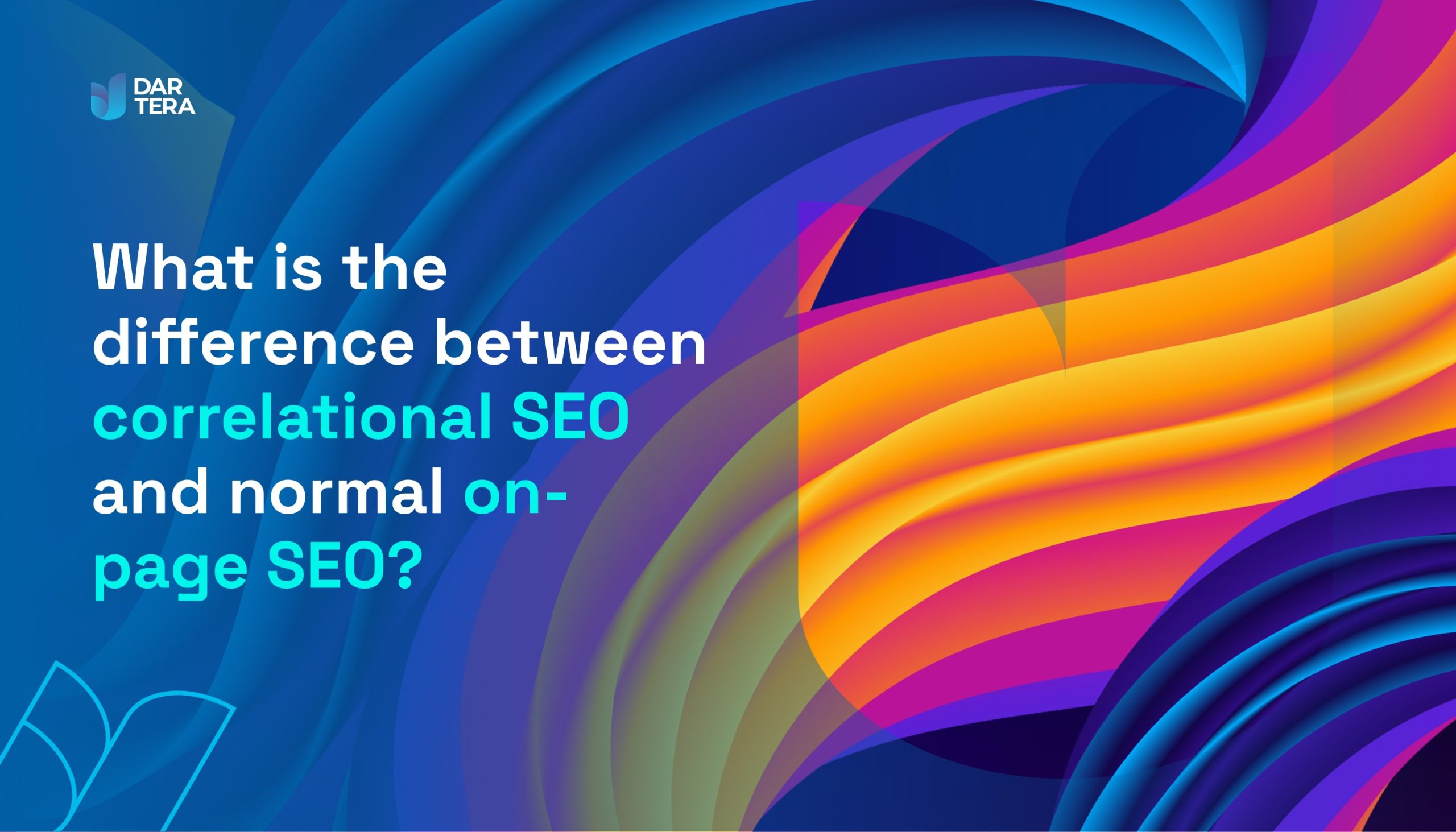 DAR
TERA

What is the difference between correlational SEO and normal on-page SEO?